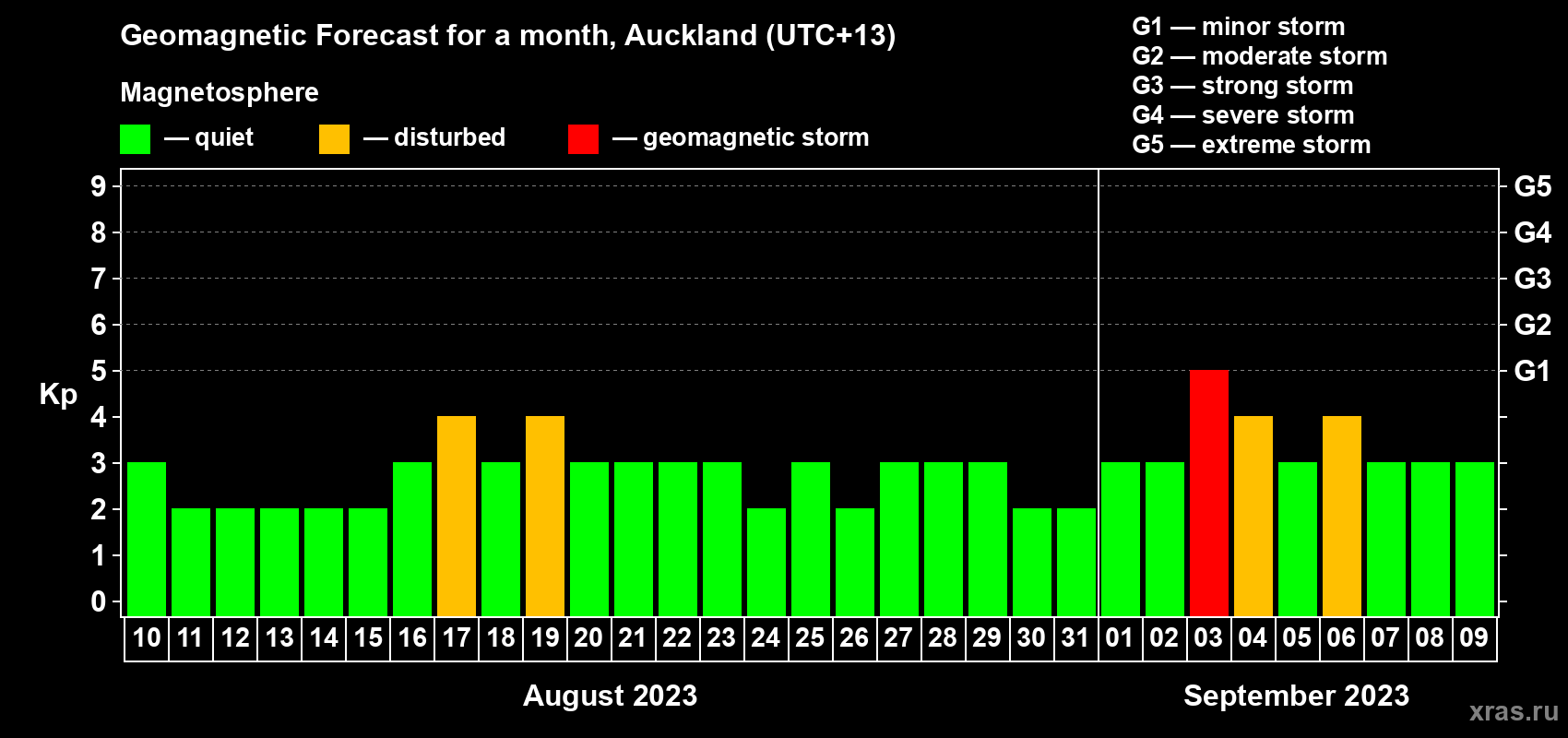 Geomagnetic Forecast for a month, Auckland (UTC+13)

Magnetosphere

— quiet — disturbed — geomagnetic storm

G1 — minor storm
G2 — moderate storm
G3 — strong storm
G4 — severe storm
G5 — extreme storm

Kp

9 8 7 6 5 4 3 2 1 0

G5 G4 G3 G2 G1

10 11 12 13 14 15 16 17 18 19 20 21 22 23 24 25 26 27 28 29 30 31 01 02 03 04 05 06 07 08 09

August 2023

September 2023

xras.ru